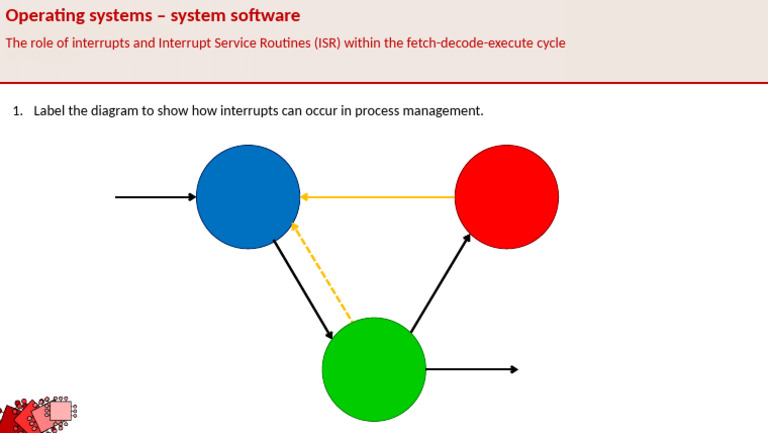 Operating systems – system software

The role of interrupts and Interrupt Service Routines (ISR) within the fetch-decode-execute cycle

1. Label the diagram to show how interrupts can occur in process management.